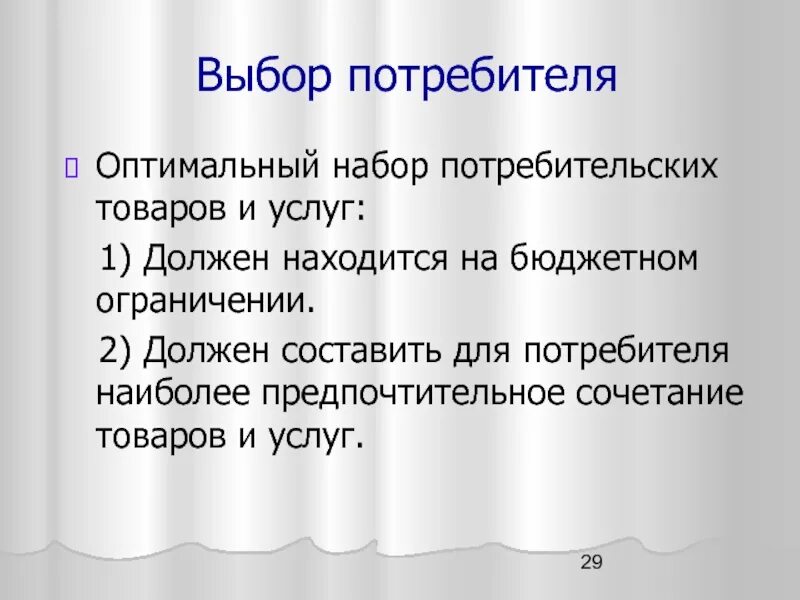 Выбор потребителя

Оптимальный набор потребительских товаров и услуг:

1) Должен находится на бюджетном ограничении.

2) Должен составить для потребителя наиболее предпочтительное сочетание товаров и услуг.

29